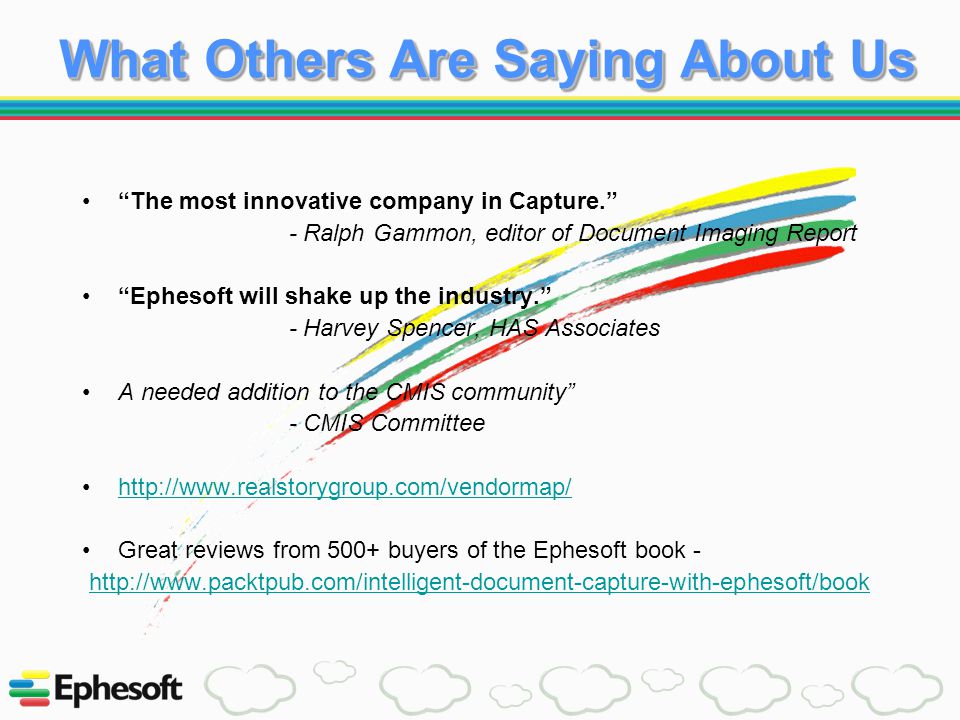 What Others Are Saying About Us

• “The most innovative company in Capture.”
- Ralph Gammon, editor of Document Imaging Report

• “Ephesoft will shake up the industry.”
- Harvey Spencer, HAS Associates

• A needed addition to the CMIS community”
- CMIS Committee

• http://www.realstorygroup.com/vendormap/

• Great reviews from 500+ buyers of the Ephesoft book - http://www.packtpub.com/intelligent-document-capture-with-ephesoft/book

Ephesoft